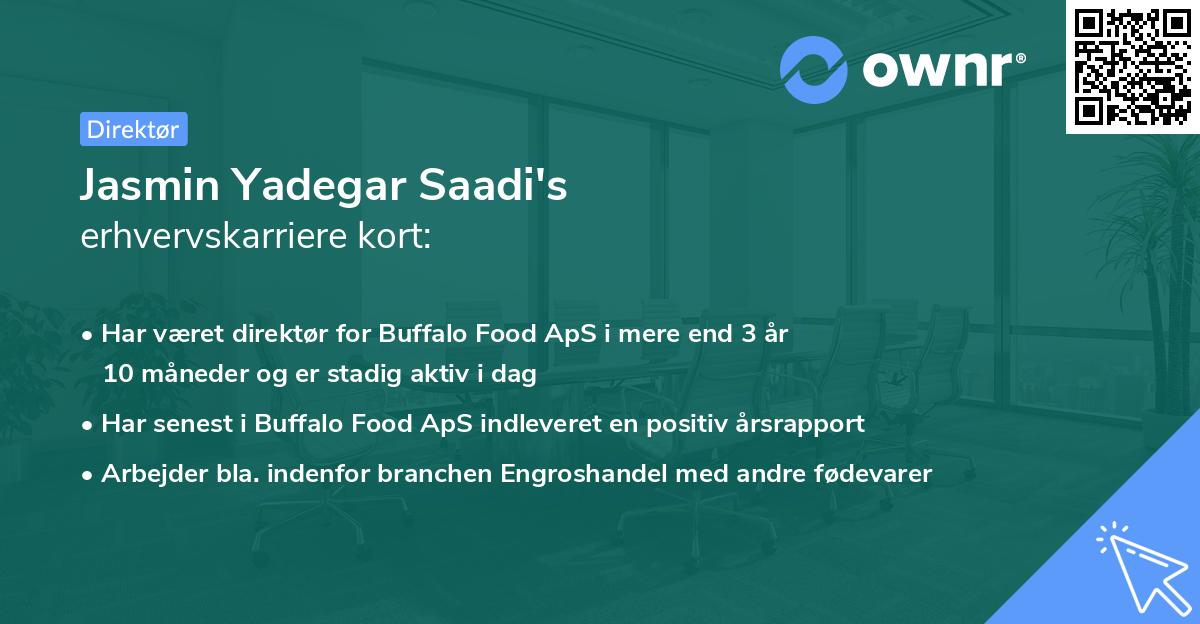 ownr®

Direktør

Jasmin Yadegar Saadi's
erhvervskarriere kort:

• Har været direktør for Buffalo Food ApS i mere end 3 år 10 måneder og er stadig aktiv i dag
• Har senest i Buffalo Food ApS indleveret en positiv årsrapport
• Arbejder bla. indenfor branchen Engroshandel med andre fødevarer